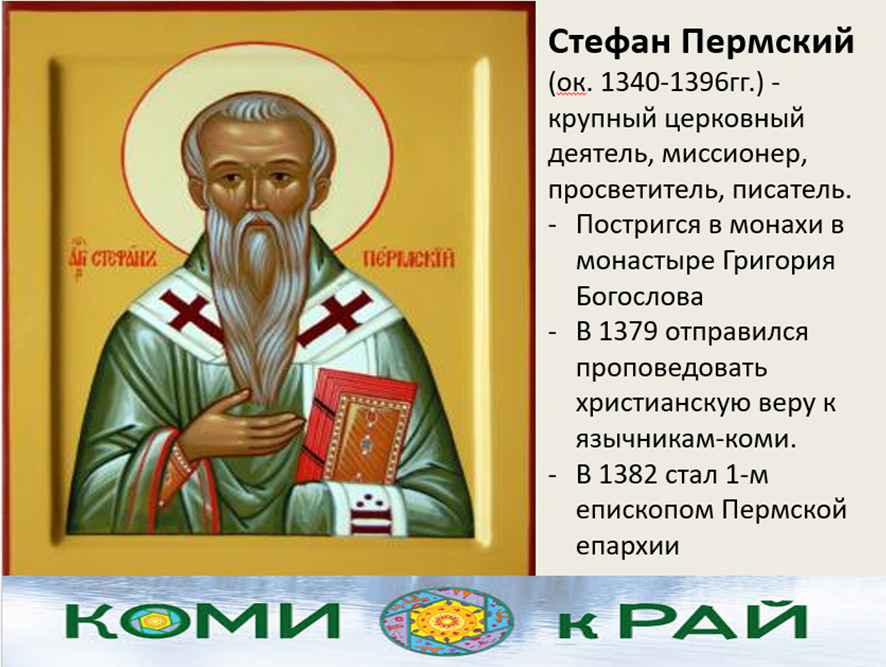 АГ СТЕФАНЪ ПЕРМСКІЙ

**Стефан Пермский** (ок. 1340-1396гг.) - крупный церковный деятель, миссионер, просветитель, писатель.

- Постригся в монахи в монастыре Григория Богослова
- В 1379 отправился проповедовать христианскую веру к язычникам-коми.
- В 1382 стал 1-м епископом Пермской епархии

КОМИ кРАЙ